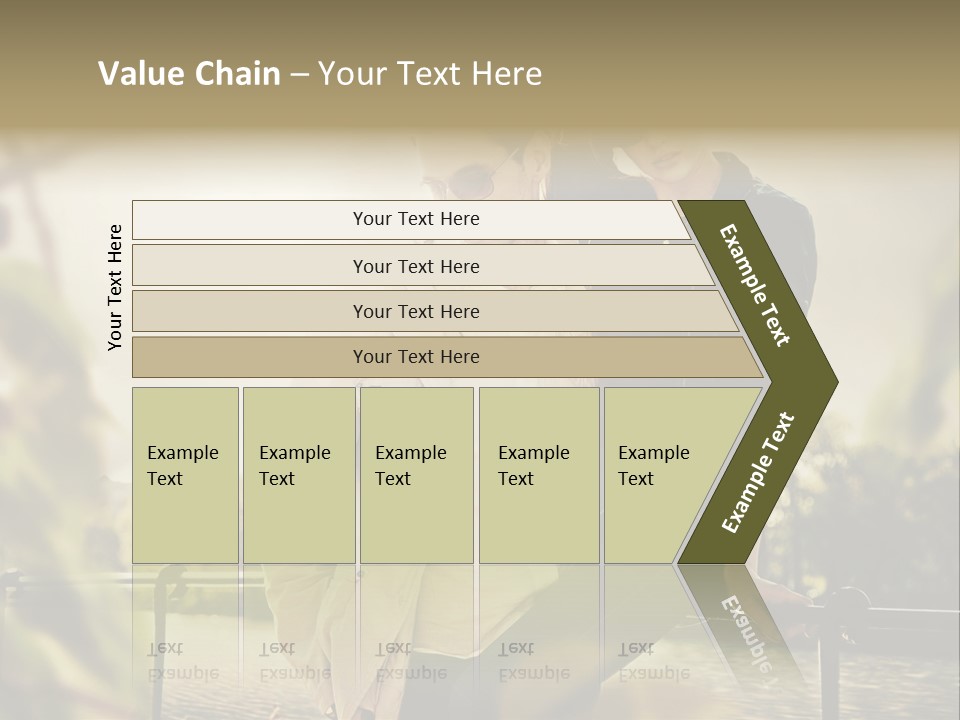 Value Chain – Your Text Here

Your Text Here

Your Text Here

Your Text Here

Your Text Here

Your Text Here

Example Text

Example Text

Example Text

Example Text

Example Text

Example Text

Example Text